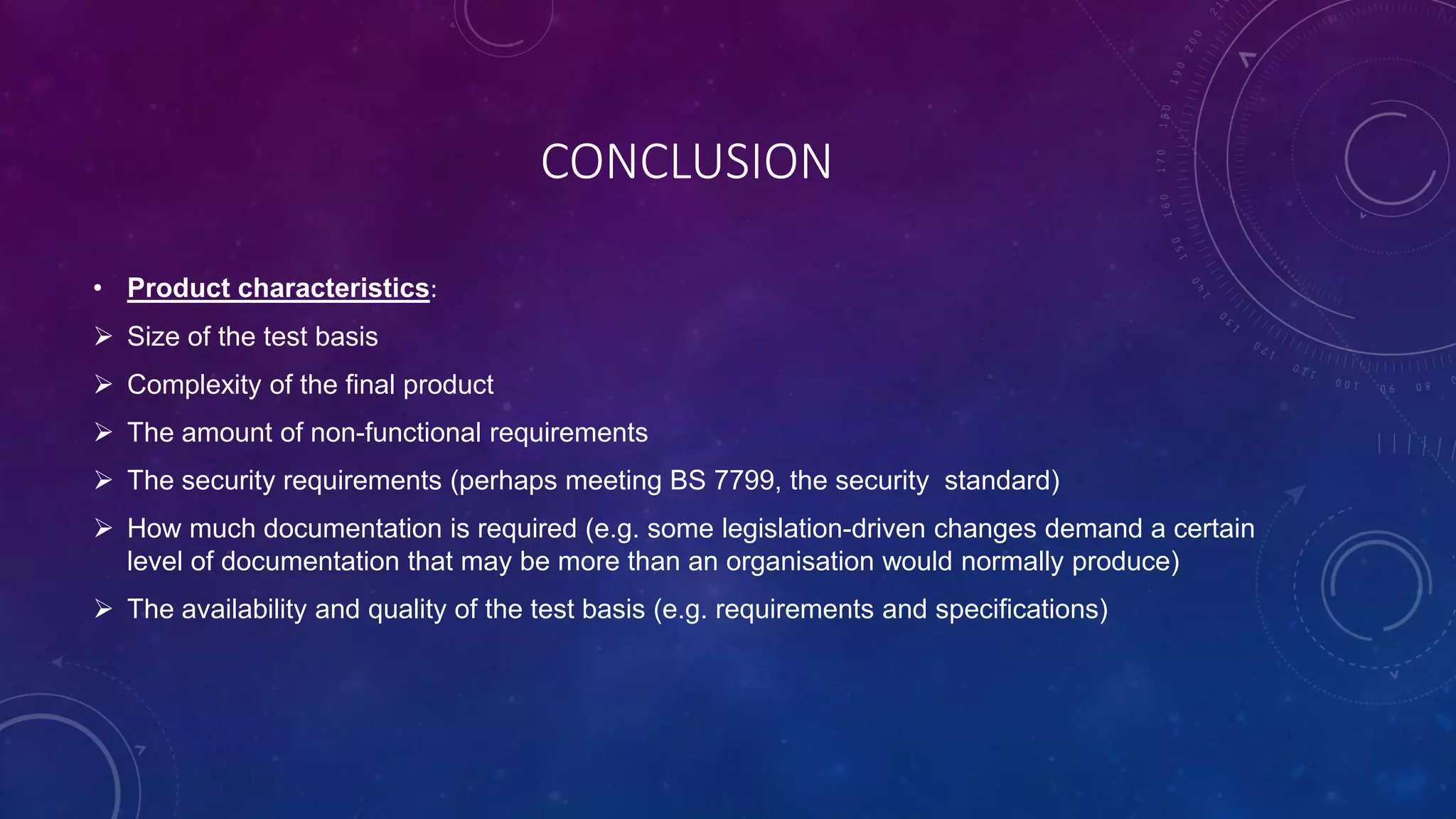 CONCLUSION

• Product characteristics:

➢ Size of the test basis

➢ Complexity of the final product

➢ The amount of non-functional requirements

➢ The security requirements (perhaps meeting BS 7799, the security standard)

➢ How much documentation is required (e.g. some legislation-driven changes demand a certain level of documentation that may be more than an organisation would normally produce)

➢ The availability and quality of the test basis (e.g. requirements and specifications)